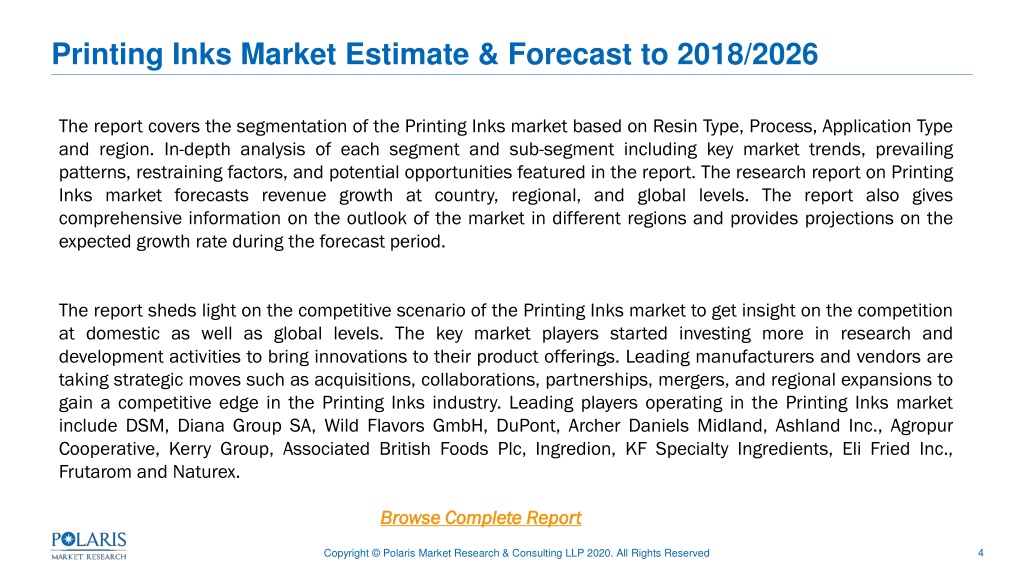 Printing Inks Market Estimate & Forecast to 2018/2026

The report covers the segmentation of the Printing Inks market based on Resin Type, Process, Application Type and region. In-depth analysis of each segment and sub-segment including key market trends, prevailing patterns, restraining factors, and potential opportunities featured in the report. The research report on Printing Inks market forecasts revenue growth at country, regional, and global levels. The report also gives comprehensive information on the outlook of the market in different regions and provides projections on the expected growth rate during the forecast period.

The report sheds light on the competitive scenario of the Printing Inks market to get insight on the competition at domestic as well as global levels. The key market players started investing more in research and development activities to bring innovations to their product offerings. Leading manufacturers and vendors are taking strategic moves such as acquisitions, collaborations, partnerships, mergers, and regional expansions to gain a competitive edge in the Printing Inks industry. Leading players operating in the Printing Inks market include DSM, Diana Group SA, Wild Flavors GmbH, DuPont, Archer Daniels Midland, Ashland Inc., Agropur Cooperative, Kerry Group, Associated British Foods Plc, Ingredion, KF Specialty Ingredients, Eli Fried Inc., Frutarom and Naturex.

Browse Complete Report

POLARIS MARKET RESEARCH

Copyright © Polaris Market Research & Consulting LLP 2020. All Rights Reserved

4